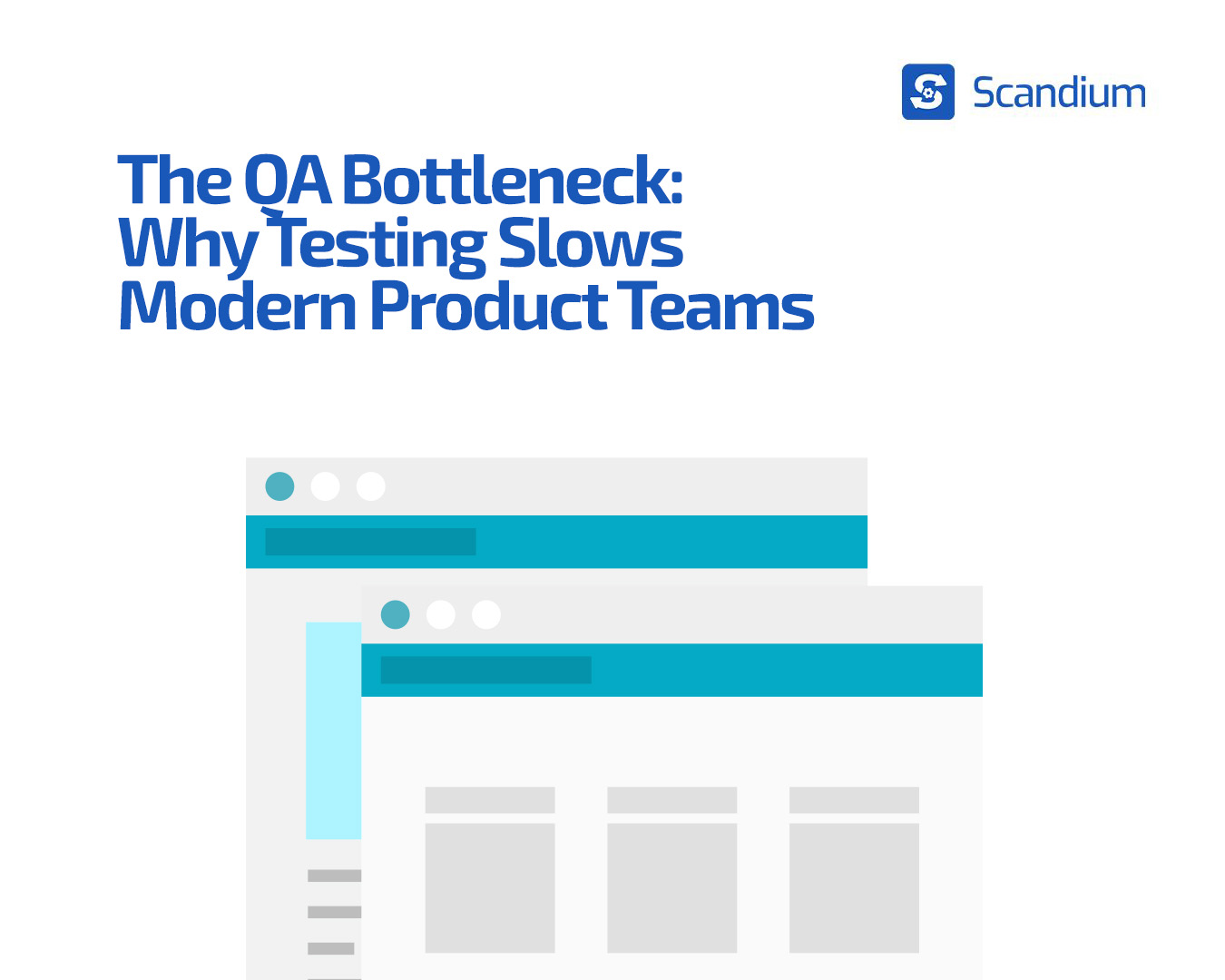 Scandium

The QA Bottleneck: Why Testing Slows Modern Product Teams